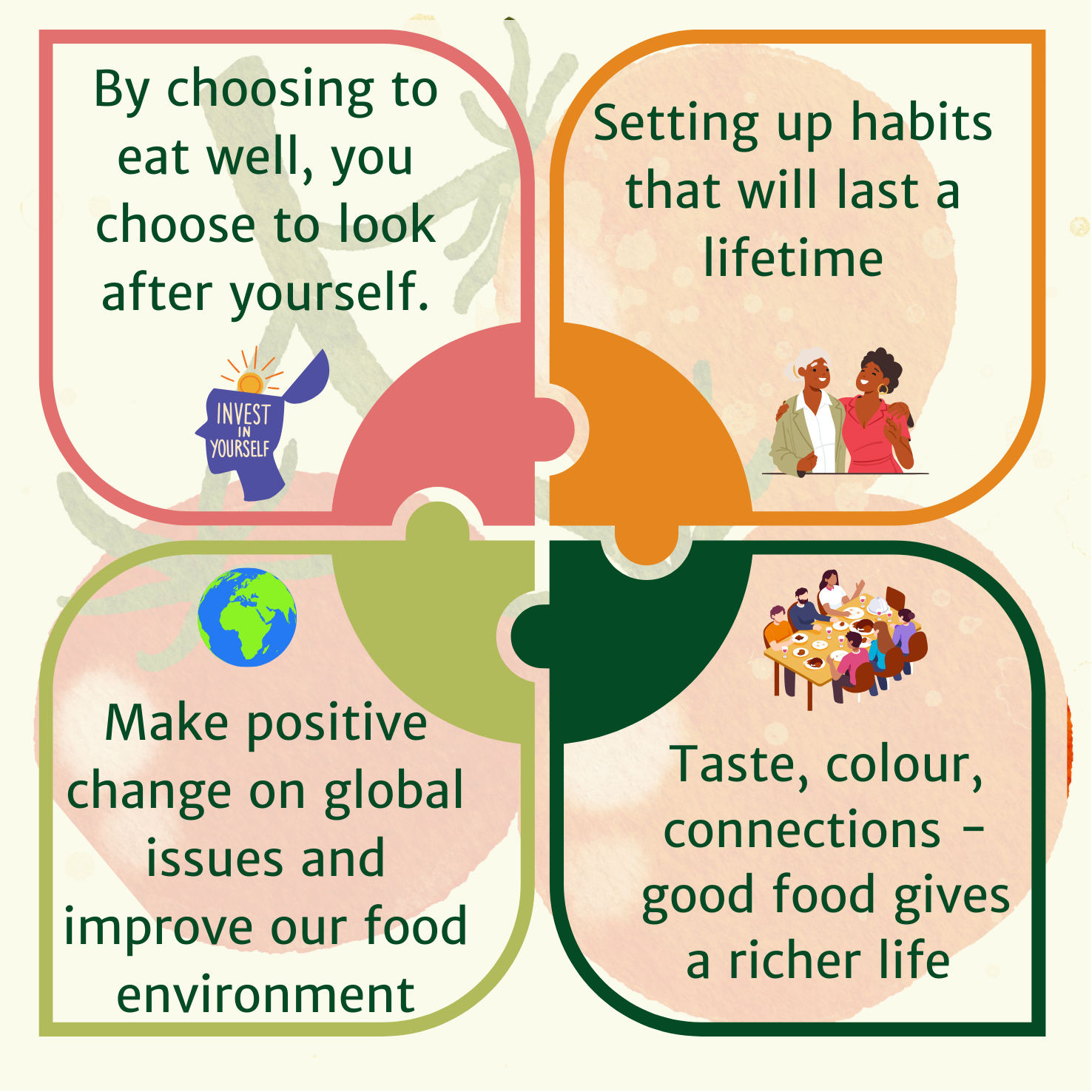 By choosing to eat well, you choose to look after yourself.

INVEST IN YOURSELF

Setting up habits that will last a lifetime

Make positive change on global issues and improve our food environment

Taste, colour, connections – good food gives a richer life